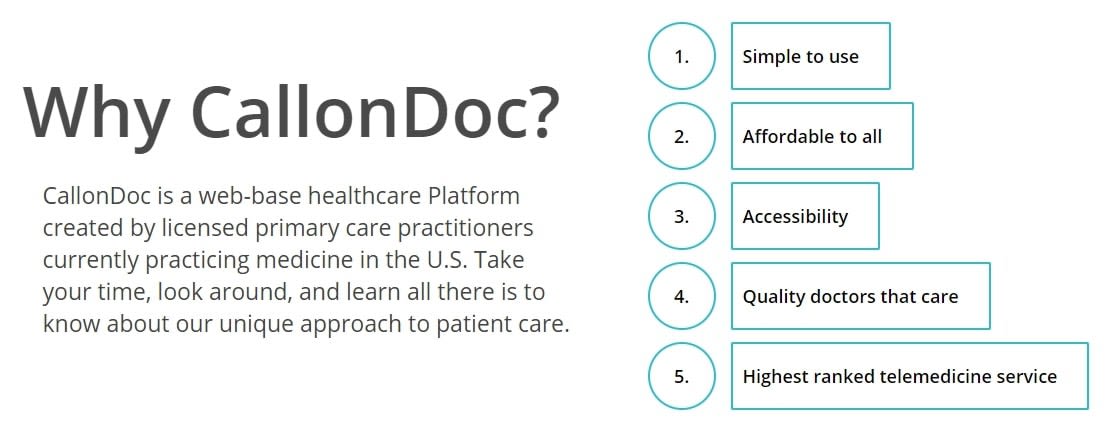 Why CallonDoc?

CallonDoc is a web-base healthcare Platform created by licensed primary care practitioners currently practicing medicine in the U.S. Take your time, look around, and learn all there is to know about our unique approach to patient care.

1. Simple to use

2. Affordable to all

3. Accessibility

4. Quality doctors that care

5. Highest ranked telemedicine service